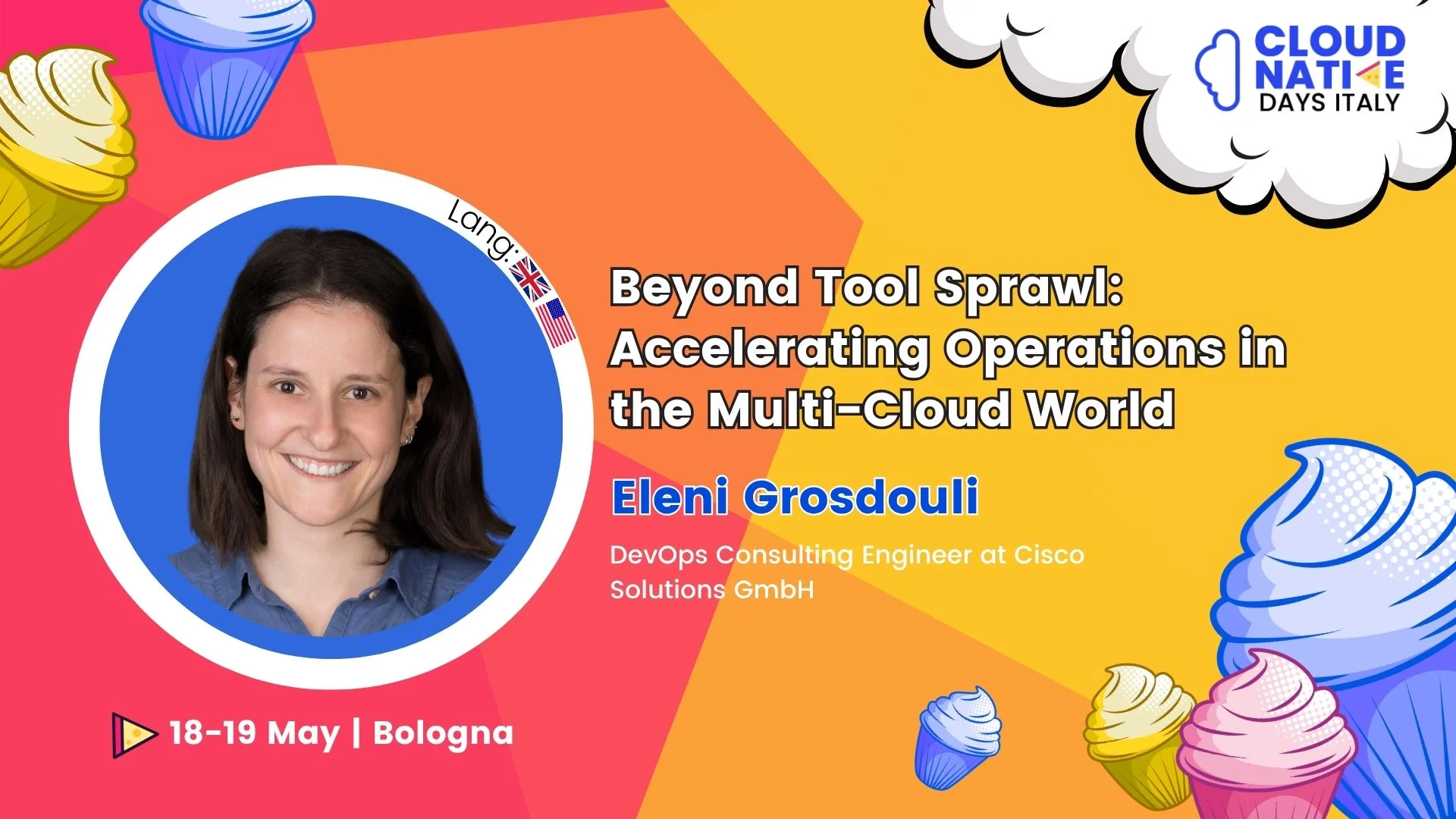 CLOUD NATIVE DAYS ITALY

Lang:

Beyond Tool Sprawl: Accelerating Operations in the Multi-Cloud World

Eleni Grosdouli

DevOps Consulting Engineer at Cisco Solutions GmbH

18-19 May | Bologna